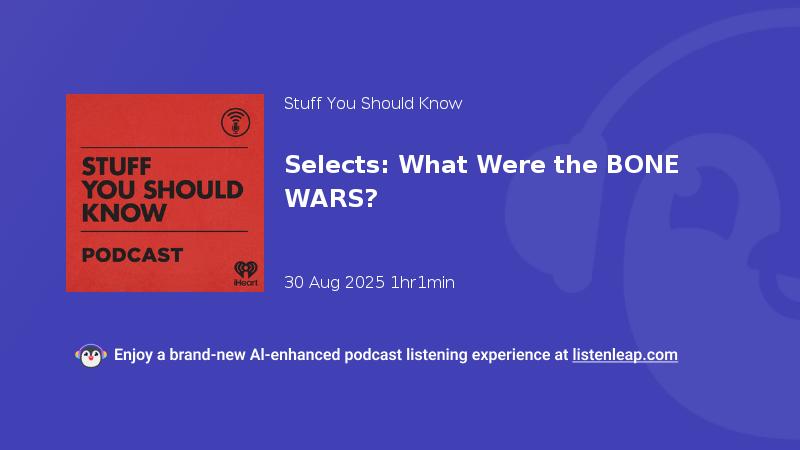 STUFF YOU SHOULD KNOW

PODCAST

iHeart

Stuff You Should Know

Selects: What Were the BONE WARS?

30 Aug 2025 1hr1min

Enjoy a brand-new AI-enhanced podcast listening experience at listenleap.com